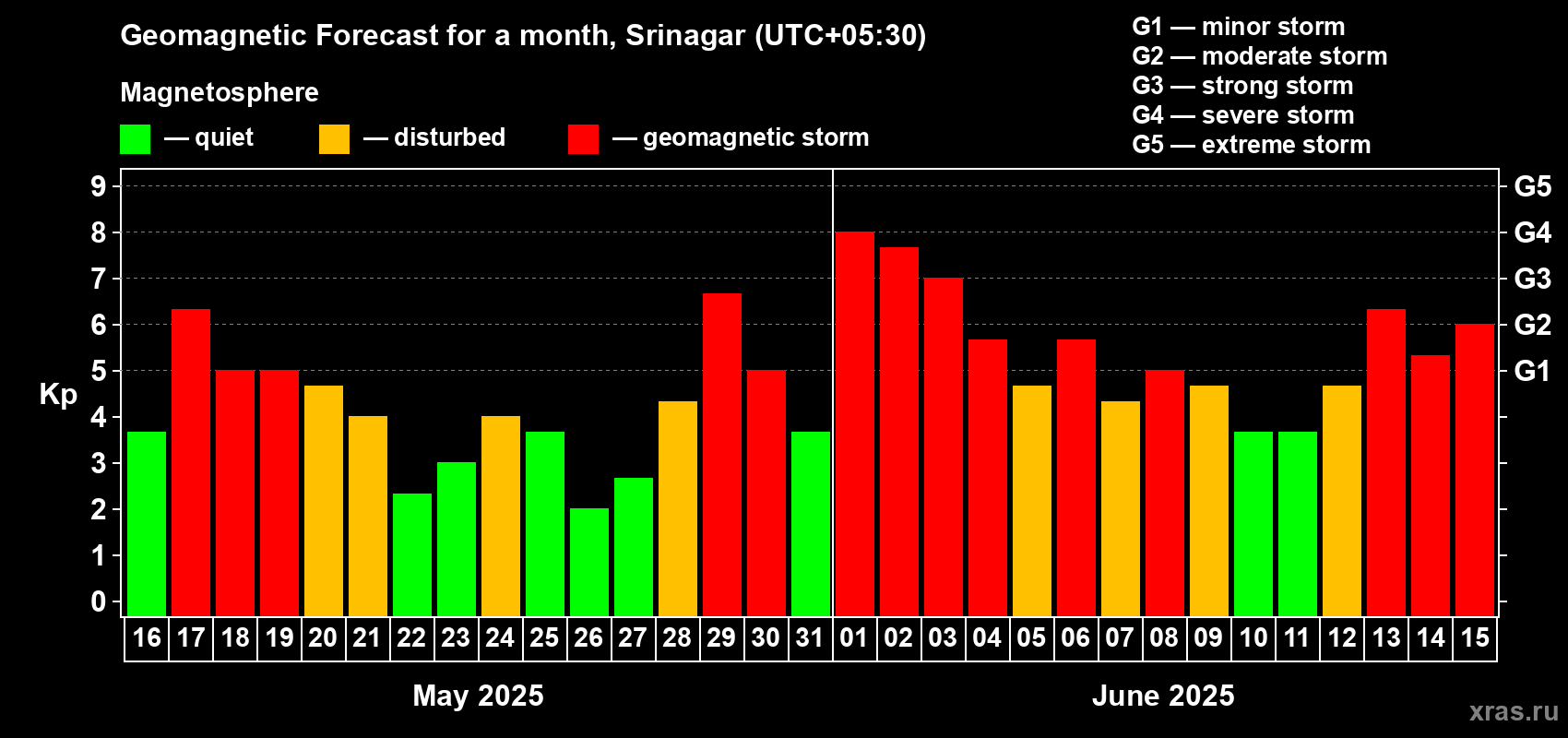 Geomagnetic Forecast for a month, Srinagar (UTC+05:30)

Magnetosphere

— quiet — disturbed — geomagnetic storm

G1 — minor storm
G2 — moderate storm
G3 — strong storm
G4 — severe storm
G5 — extreme storm

Kp

9
8
7
6
5
4
3
2
1
0

G5
G4
G3
G2
G1

16 17 18 19 20 21 22 23 24 25 26 27 28 29 30 31 01 02 03 04 05 06 07 08 09 10 11 12 13 14 15

May 2025

June 2025

xras.ru